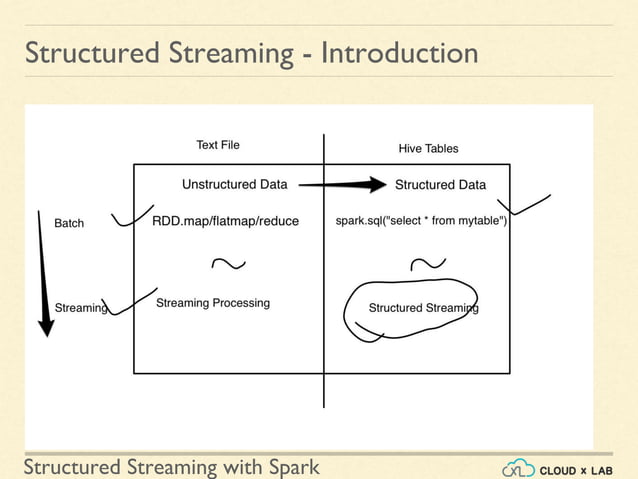 Structured Streaming - Introduction

Text File

Hive Tables

Unstructured Data

Structured Data

Batch

RDD.map/flatmap/reduce

spark.sql("select * from mytable")

~

~

Streaming

Streaming Processing

Structured Streaming

Structured Streaming with Spark

CLOUD x LAB